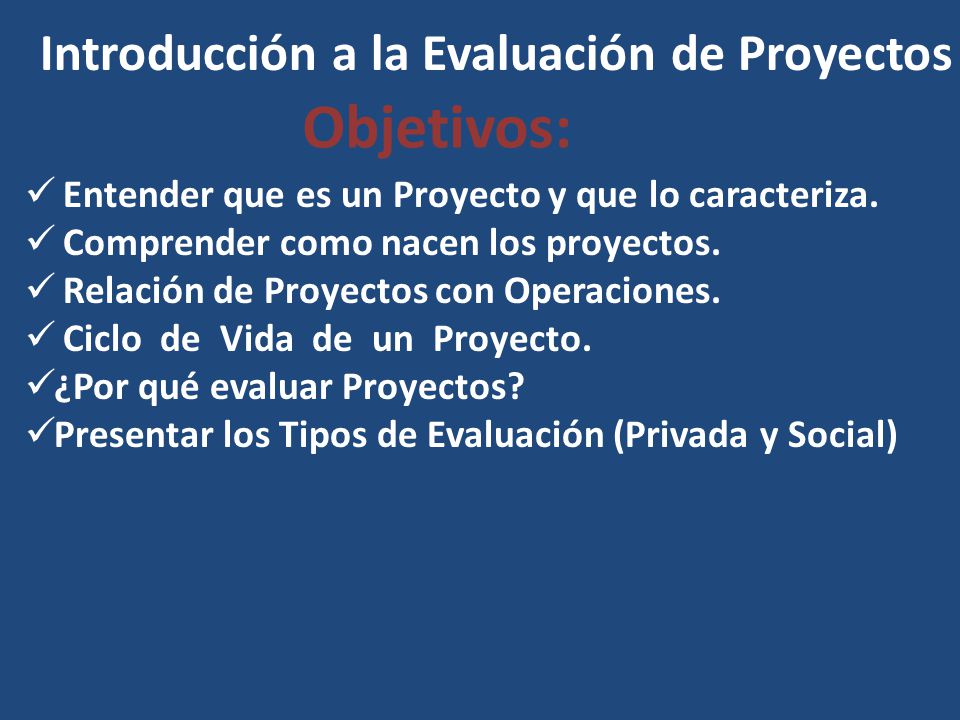 Introducción a la Evaluación de Proyectos

Objetivos:

✓ Entender que es un Proyecto y que lo caracteriza.
✓ Comprender como nacen los proyectos.
✓ Relación de Proyectos con Operaciones.
✓ Ciclo de Vida de un Proyecto.
✓¿Por qué evaluar Proyectos?
✓Presentar los Tipos de Evaluación (Privada y Social)